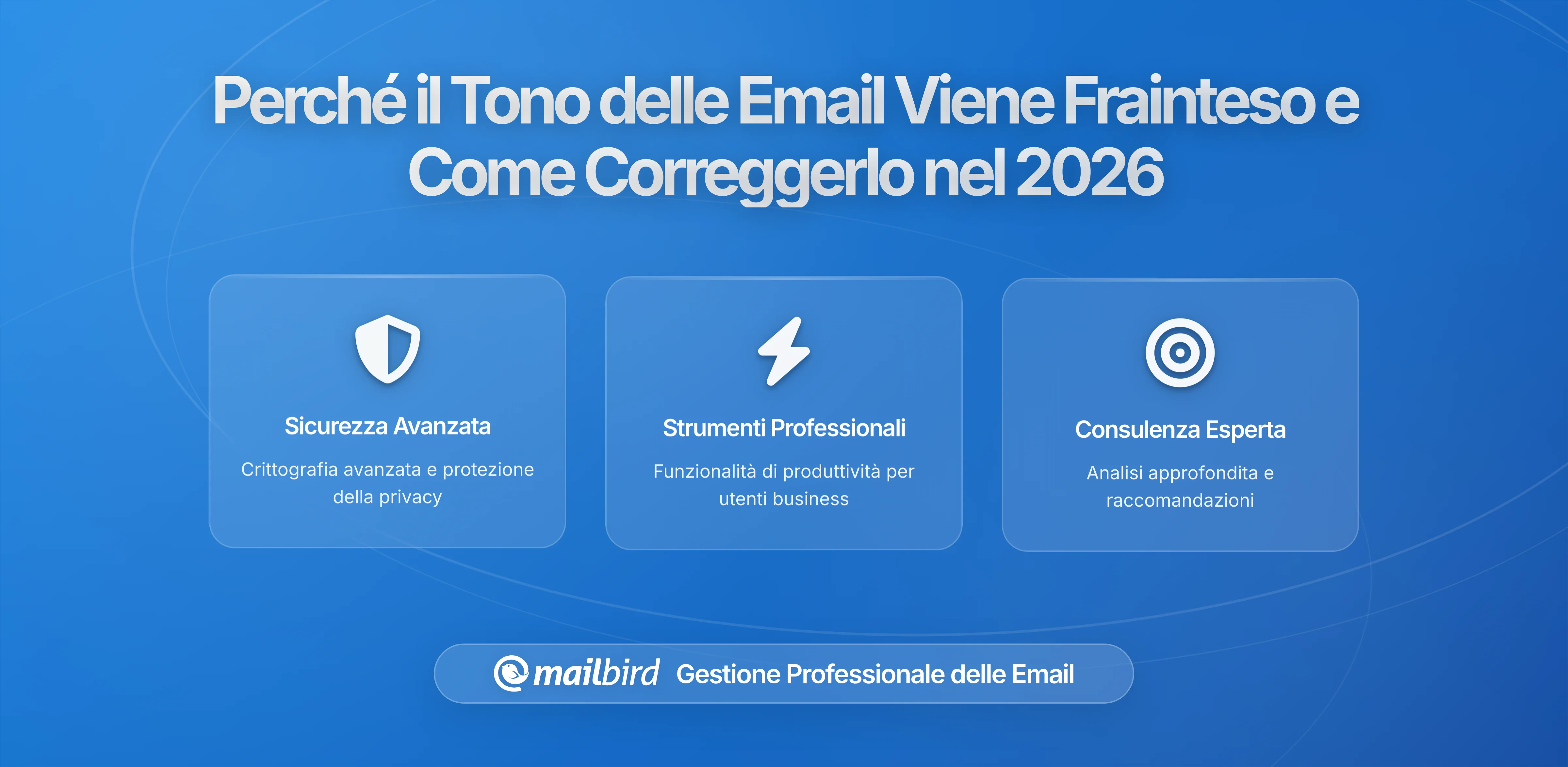 Perché il Tono delle Email Viene Frainteso e Come Correggerlo nel 2026

Sicurezza Avanzata

Crittografia avanzata e protezione della privacy

Strumenti Professionali

Funzionalità di produttività per utenti business

Consulenza Esperta

Analisi approfondita e raccomandazioni

mailbird Gestione Professionale delle Email